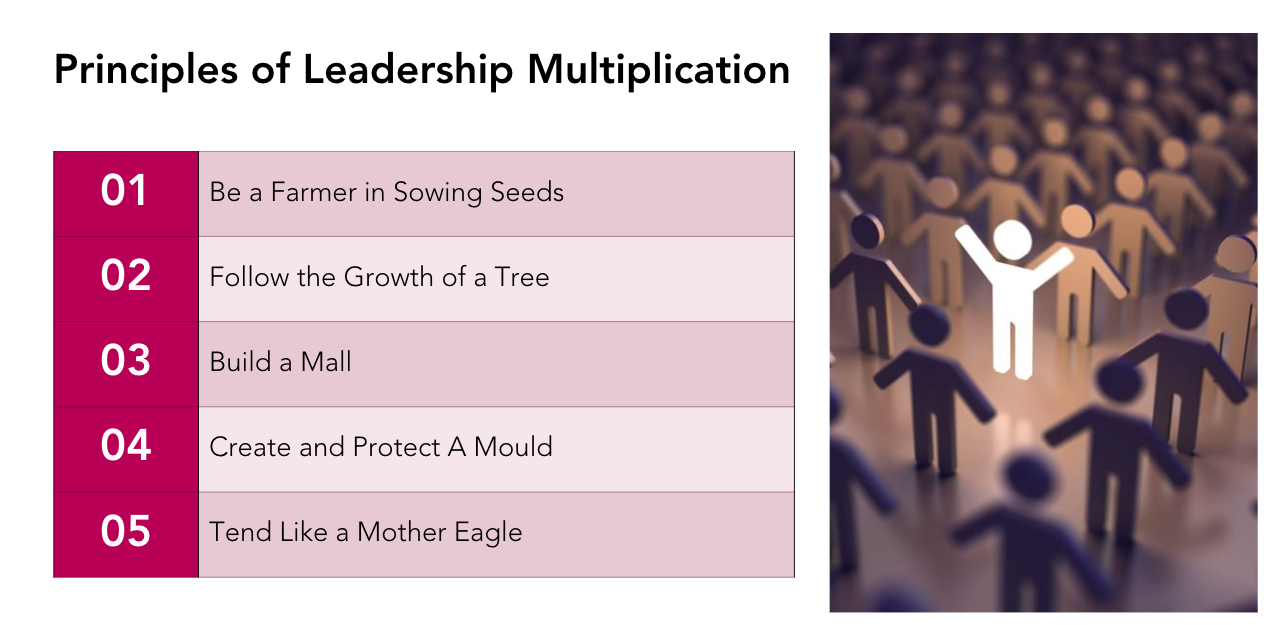 Principles of Leadership Multiplication

| 01 | Be a Farmer in Sowing Seeds |
|---|---|
| 02 | Follow the Growth of a Tree |
| 03 | Build a Mall |
| 04 | Create and Protect A Mould |
| 05 | Tend Like a Mother Eagle |